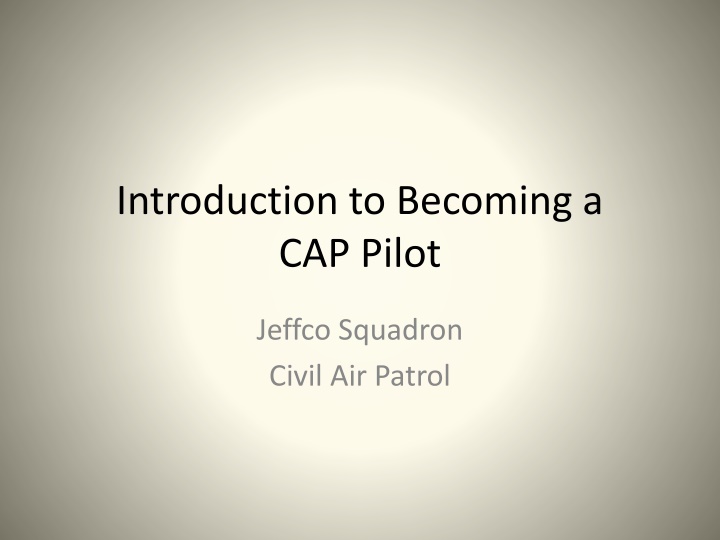 Introduction to Becoming a CAP Pilot

Jeffco Squadron
Civil Air Patrol